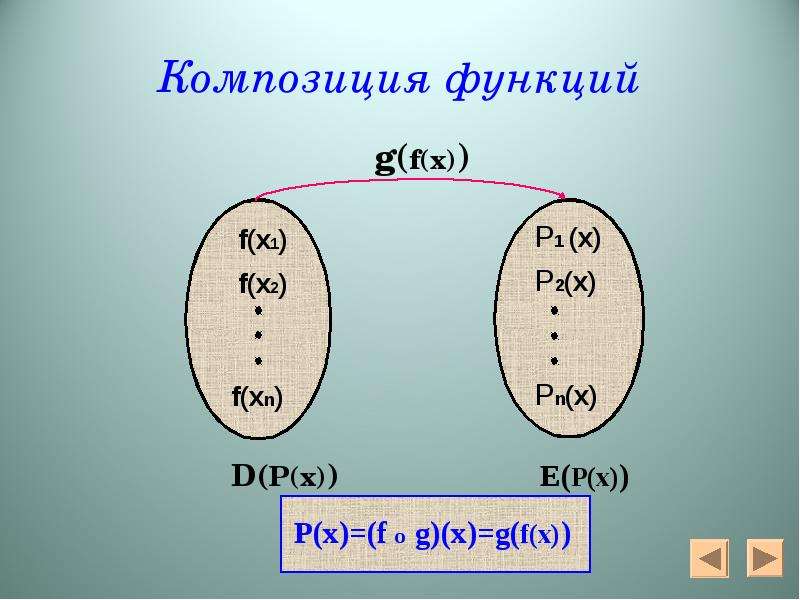 Композиция функций

$g(f(x))$

$f(x_1)$
$f(x_2)$
•
•
•
$f(x_n)$

$P_1(x)$
$P_2(x)$
•
•
•
$P_n(x)$

$D(P(x))$

$E(P(x))$

$P(x)=(f \circ g)(x)=g(f(x))$